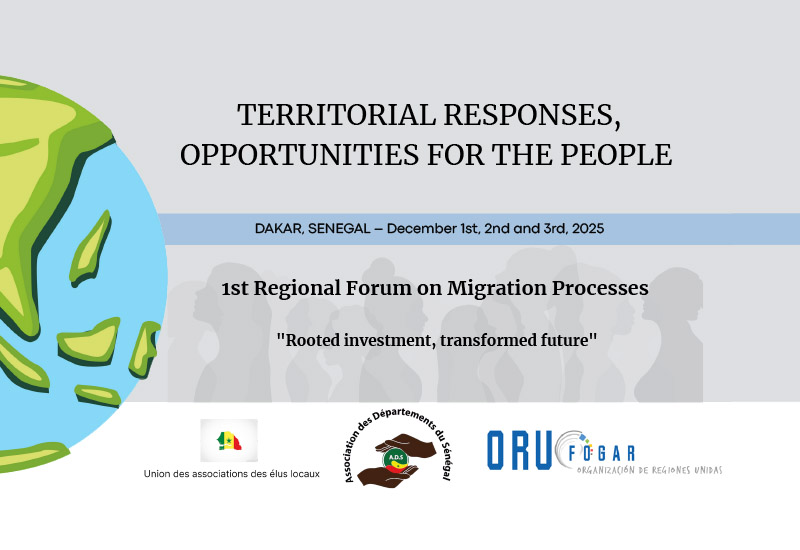 TERRITORIAL RESPONSES, OPPORTUNITIES FOR THE PEOPLE

DAKAR, SENEGAL – December 1st, 2nd and 3rd, 2025

1st Regional Forum on Migration Processes

"Rooted investment, transformed future"

Union des associations des élus locaux

Association des Départements du Sénégal

A.D.S

ORU FOGAR

ORGANIZACIÓN DE REGIONES UNIDAS